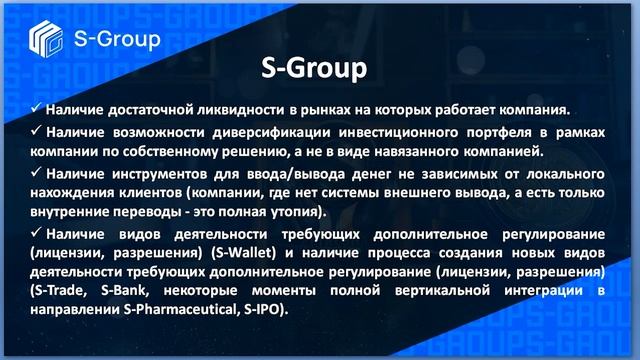 S-Group

S-Group

✓ Наличие достаточной ликвидности в рынках на которых работает компания.

✓ Наличие возможности диверсификации инвестиционного портфеля в рамках компании по собственному решению, а не в виде навязанного компанией.

✓ Наличие инструментов для ввода/вывода денег не зависимых от локального нахождения клиентов (компании, где нет системы внешнего вывода, а есть только внутренние переводы - это полная утопия).

✓ Наличие видов деятельности требующих дополнительное регулирование (лицензии, разрешения) (S-Wallet) и наличие процесса создания новых видов деятельности требующих дополнительное регулирование (лицензии, разрешения) (S-Trade, S-Bank, некоторые моменты полной вертикальной интеграции в направлении S-Pharmaceutical, S-IPO).